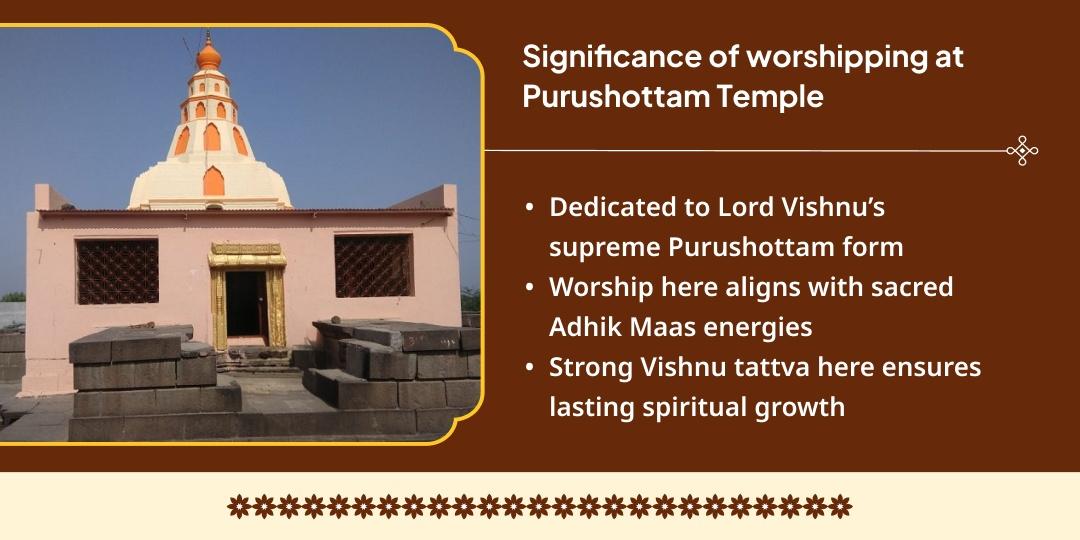 Significance of worshipping at Purushottam Temple

• Dedicated to Lord Vishnu's supreme Purushottam form
• Worship here aligns with sacred Adhik Maas energies
• Strong Vishnu tattva here ensures lasting spiritual growth